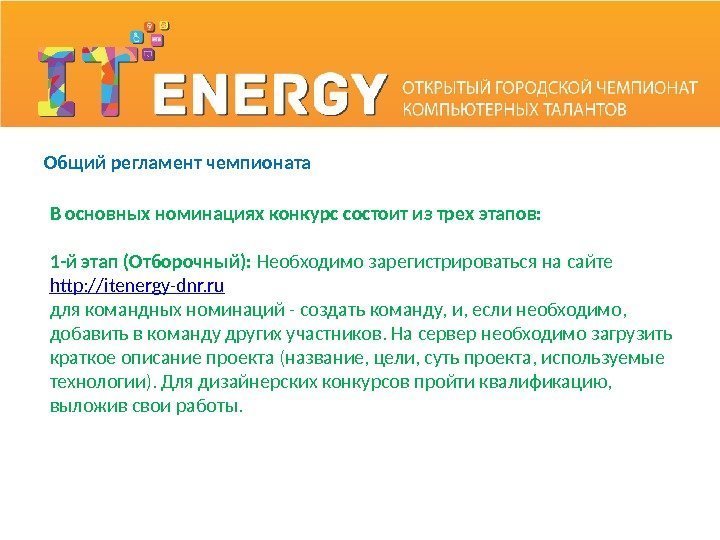 IT ENERGY ОТКРЫТЫЙ ГОРОДСКОЙ ЧЕМПИОНАТ КОМПЬЮТЕРНЫХ ТАЛАНТОВ

Общий регламент чемпионата

В основных номинациях конкурс состоит из трех этапов:

1-й этап (Отборочный): Необходимо зарегистрироваться на сайте http://itenergy-dnr.ru
для командных номинаций - создать команду, и, если необходимо, добавить в команду других участников. На сервер необходимо загрузить краткое описание проекта (название, цели, суть проекта, используемые технологии). Для дизайнерских конкурсов пройти квалификацию, выложив свои работы.